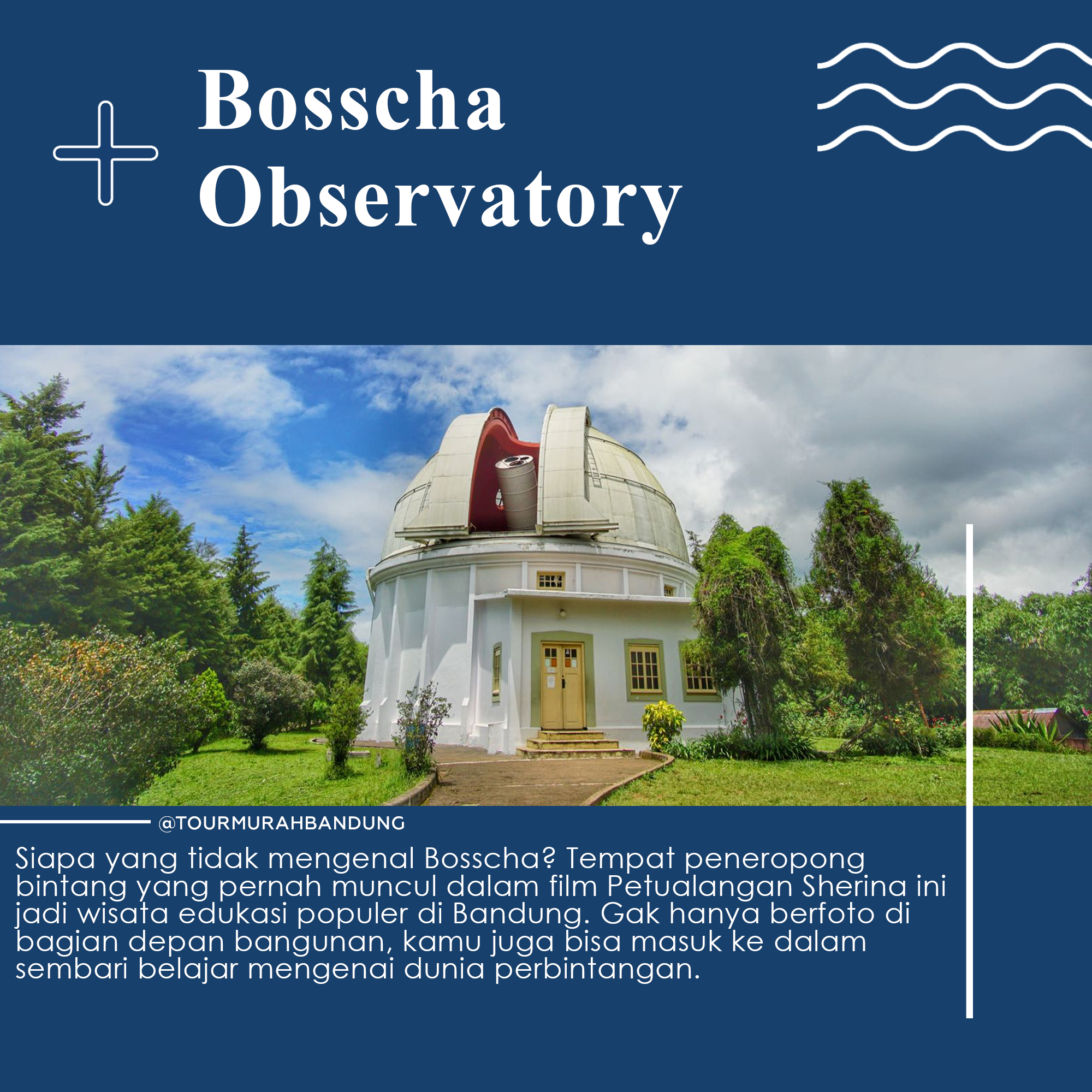 Bosscha Observatory

@TOURMURAHBANDUNG

Siapa yang tidak mengenal Bosscha? Tempat peneropong bintang yang pernah muncul dalam film Petualangan Sherina ini jadi wisata edukasi populer di Bandung. Gak hanya berfoto di bagian depan bangunan, kamu juga bisa masuk ke dalam sembari belajar mengenai dunia perbintangan.